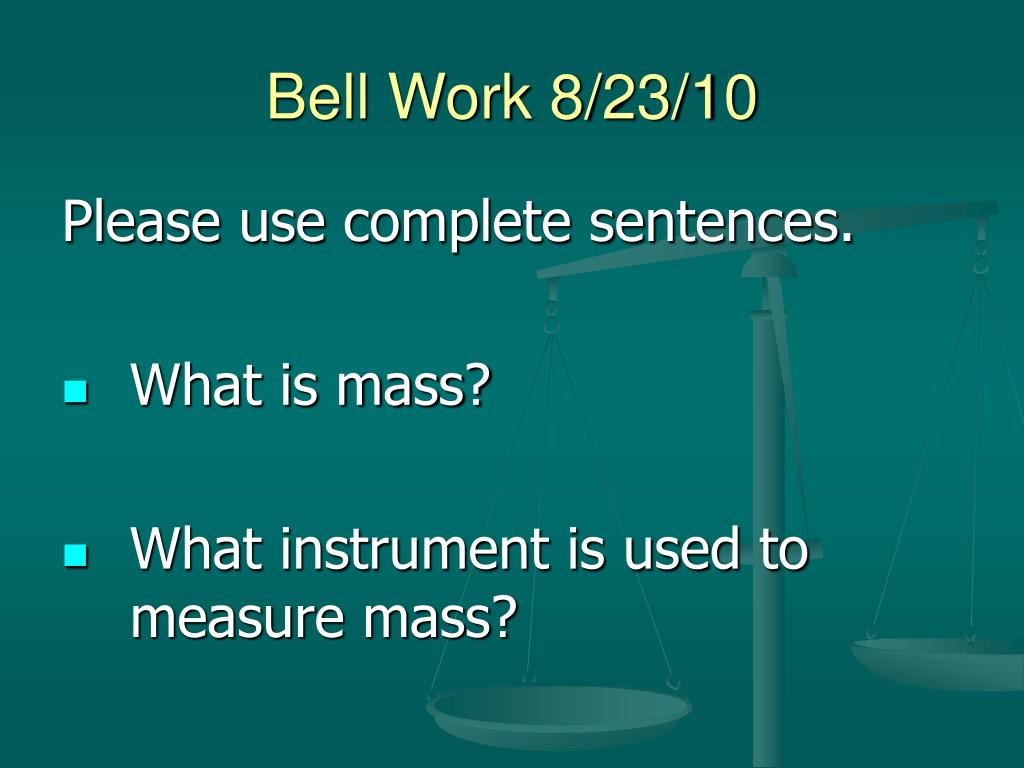 Bell Work 8/23/10

Please use complete sentences.

- What is mass?
- What instrument is used to measure mass?